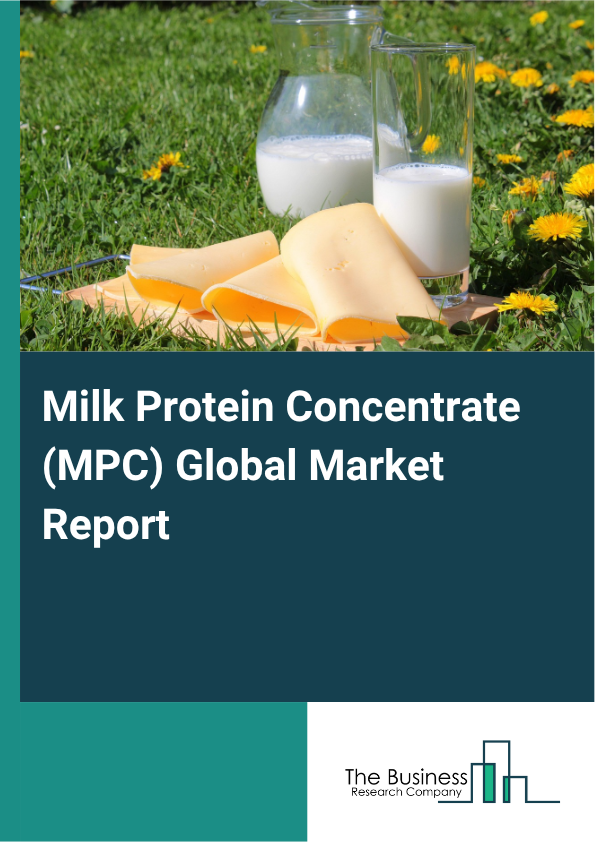 Milk Protein Concentrate (MPC) Global Market Report

The Business
Research Company